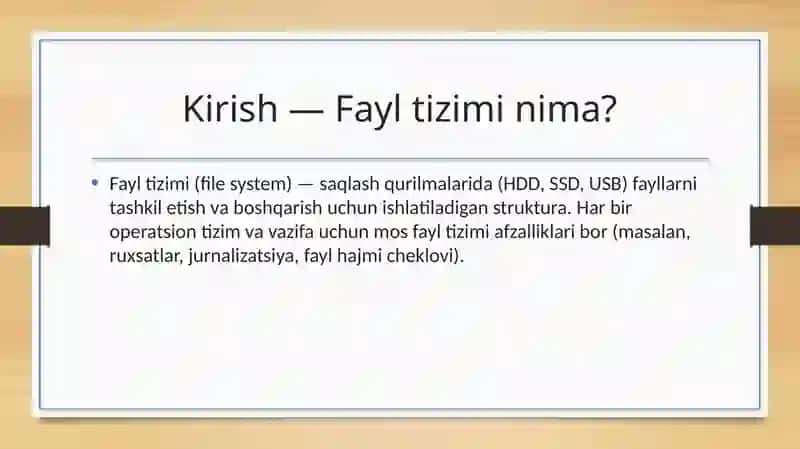 Kirish — Fayl tizimi nima?

• Fayl tizimi (file system) — saqlash qurilmalarida (HDD, SSD, USB) fayllarni tashkil etish va boshqarish uchun ishlatiladigan struktura. Har bir operatsion tizim va vazifa uchun mos fayl tizimi afzalliklari bor (masalan, ruxsatlar, jurnalizatsiya, fayl hajmi cheklovi).